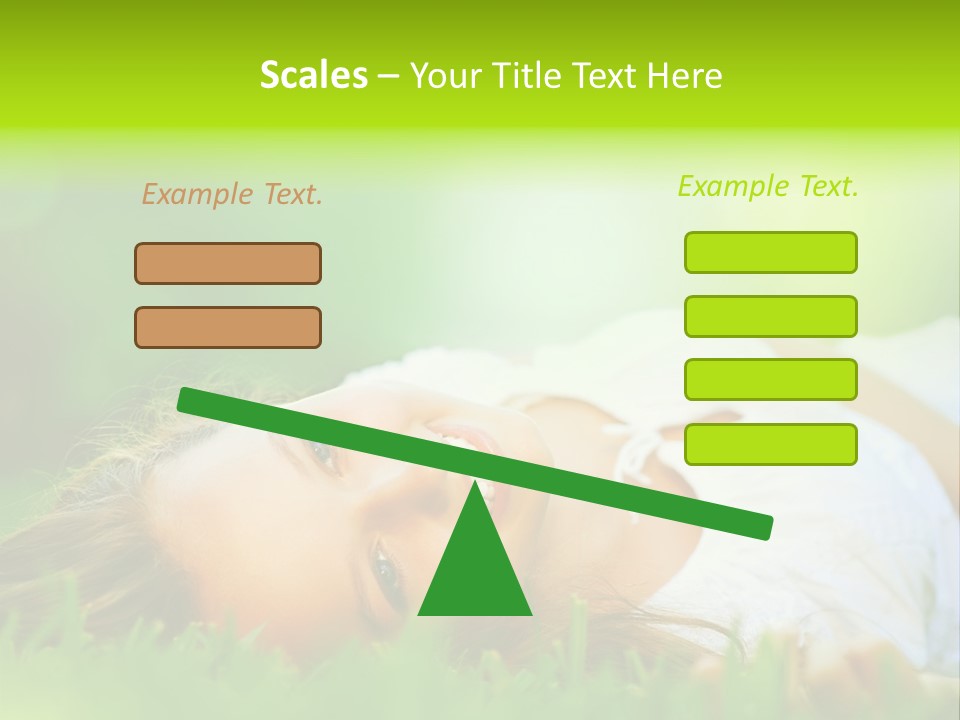 Scales – Your Title Text Here

Example Text.

Example Text.